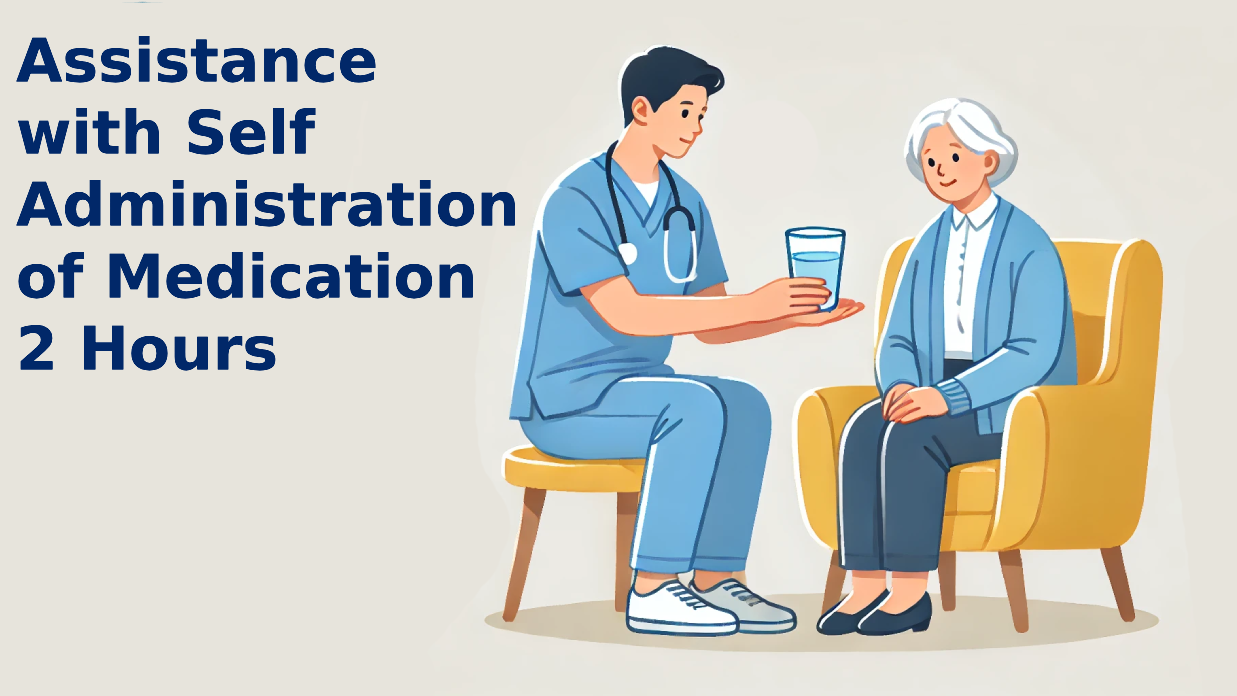 Assistance with Self Administration of Medication 2 Hours